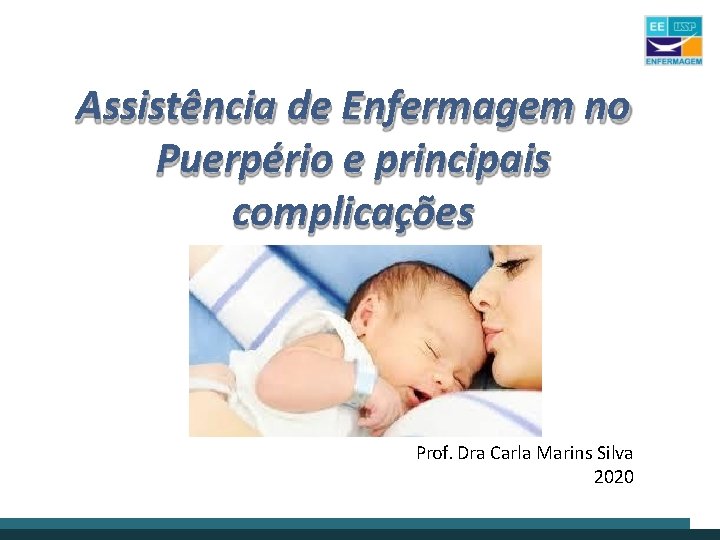 EE USP
ENFERMAGEM

Assistência de Enfermagem no Puerpério e principais complicações

Prof. Dra Carla Marins Silva
2020